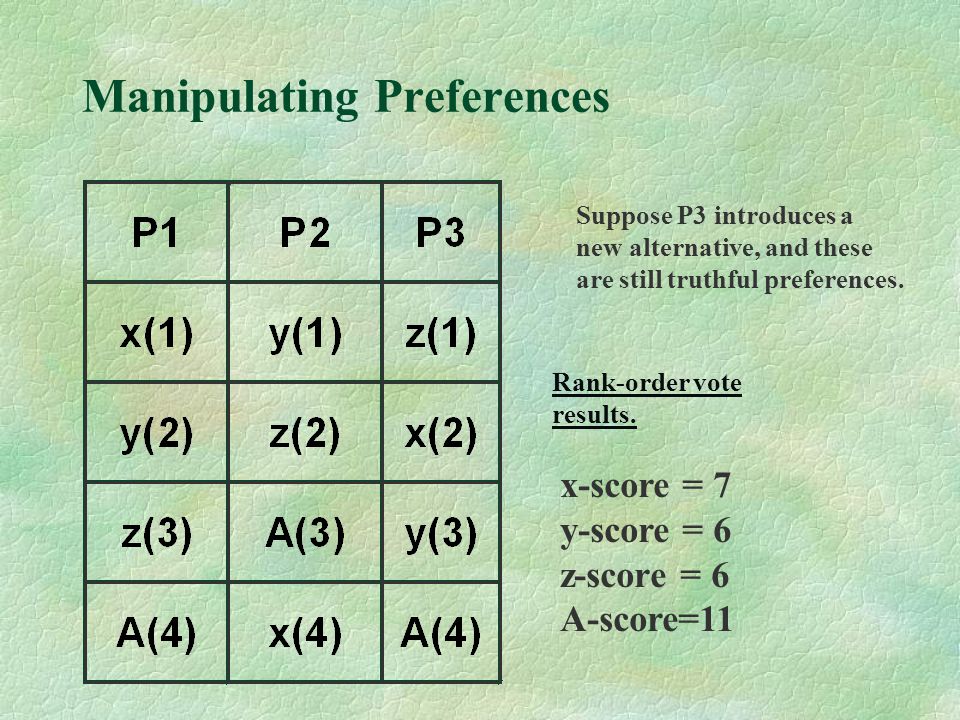 Manipulating Preferences

| P1 | P2 | P3 |
|---|---|---|
| x(1) | y(1) | z(1) |
| y(2) | z(2) | x(2) |
| z(3) | A(3) | y(3) |
| A(4) | x(4) | A(4) |

Suppose P3 introduces a new alternative, and these are still truthful preferences.

Rank-order vote results.

x-score = 7
y-score = 6
z-score = 6
A-score=11